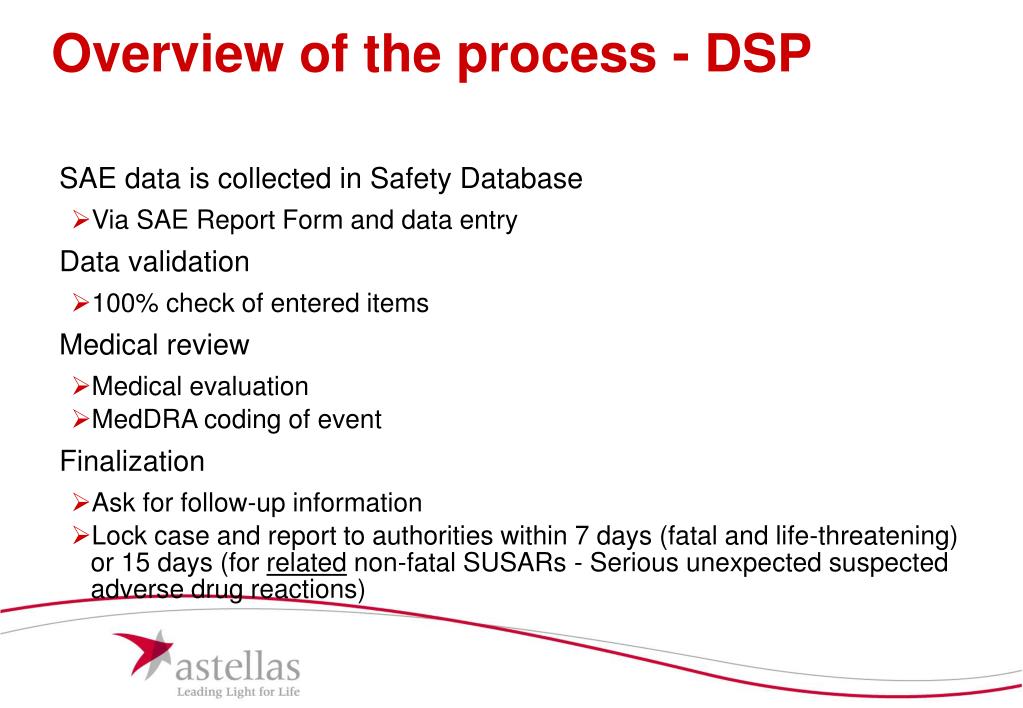 Overview of the process - DSP

SAE data is collected in Safety Database

➢Via SAE Report Form and data entry

Data validation

➢100% check of entered items

Medical review

➢Medical evaluation

➢MedDRA coding of event

Finalization

➢Ask for follow-up information

➢Lock case and report to authorities within 7 days (fatal and life-threatening) or 15 days (for related non-fatal SUSARs - Serious unexpected suspected adverse drug reactions)

astellas
Leading Light for Life